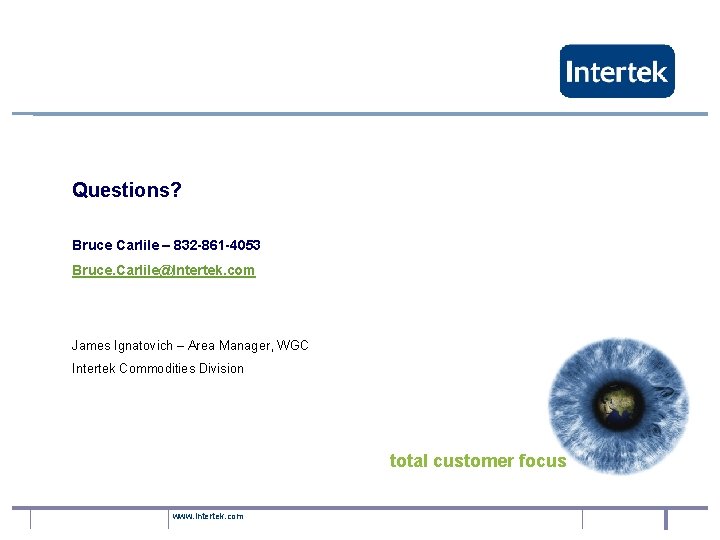 Intertek

Questions?

Bruce Carlile – 832-861-4053

Bruce.Carlile@Intertek.com

James Ignatovich – Area Manager, WGC

Intertek Commodities Division

total customer focus

www.intertek.com